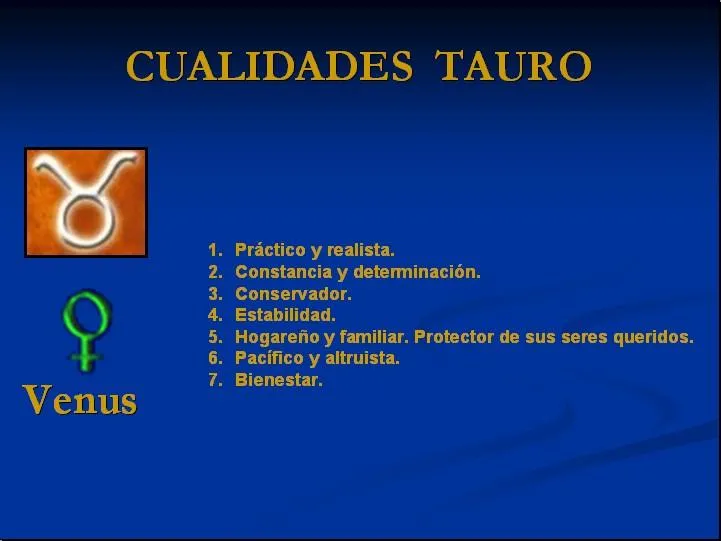 CUALIDADES TAURO

Venus

1. Práctico y realista.
2. Constancia y determinación.
3. Conservador.
4. Estabilidad.
5. Hogareño y familiar. Protector de sus seres queridos.
6. Pacífico y altruista.
7. Bienestar.